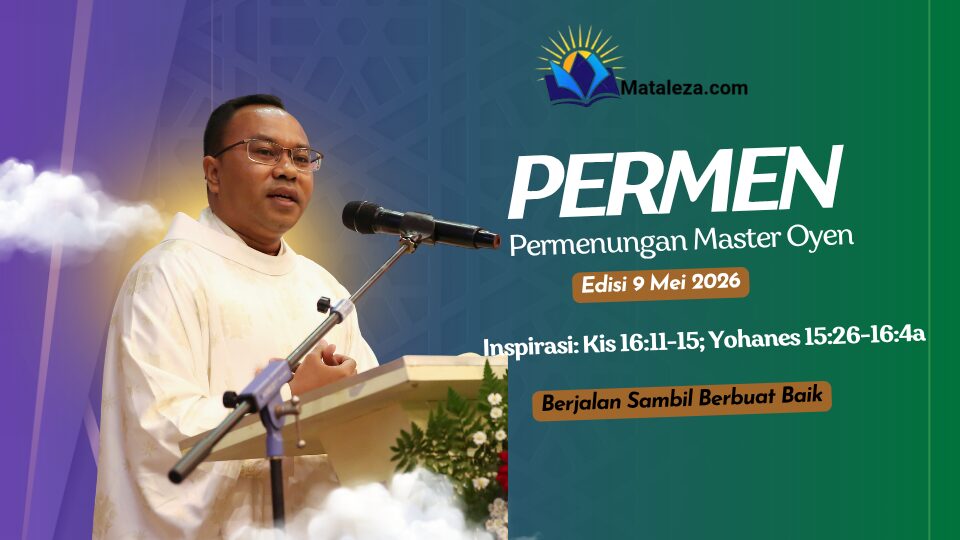 Mataleza.com

PERMEN

Permenungan Master Oyen

Edisi 9 Mei 2026

Inspirasi: Kis 16:11-15; Yohanes 15:26-16:4a

Berjalan Sambil Berbuat Baik